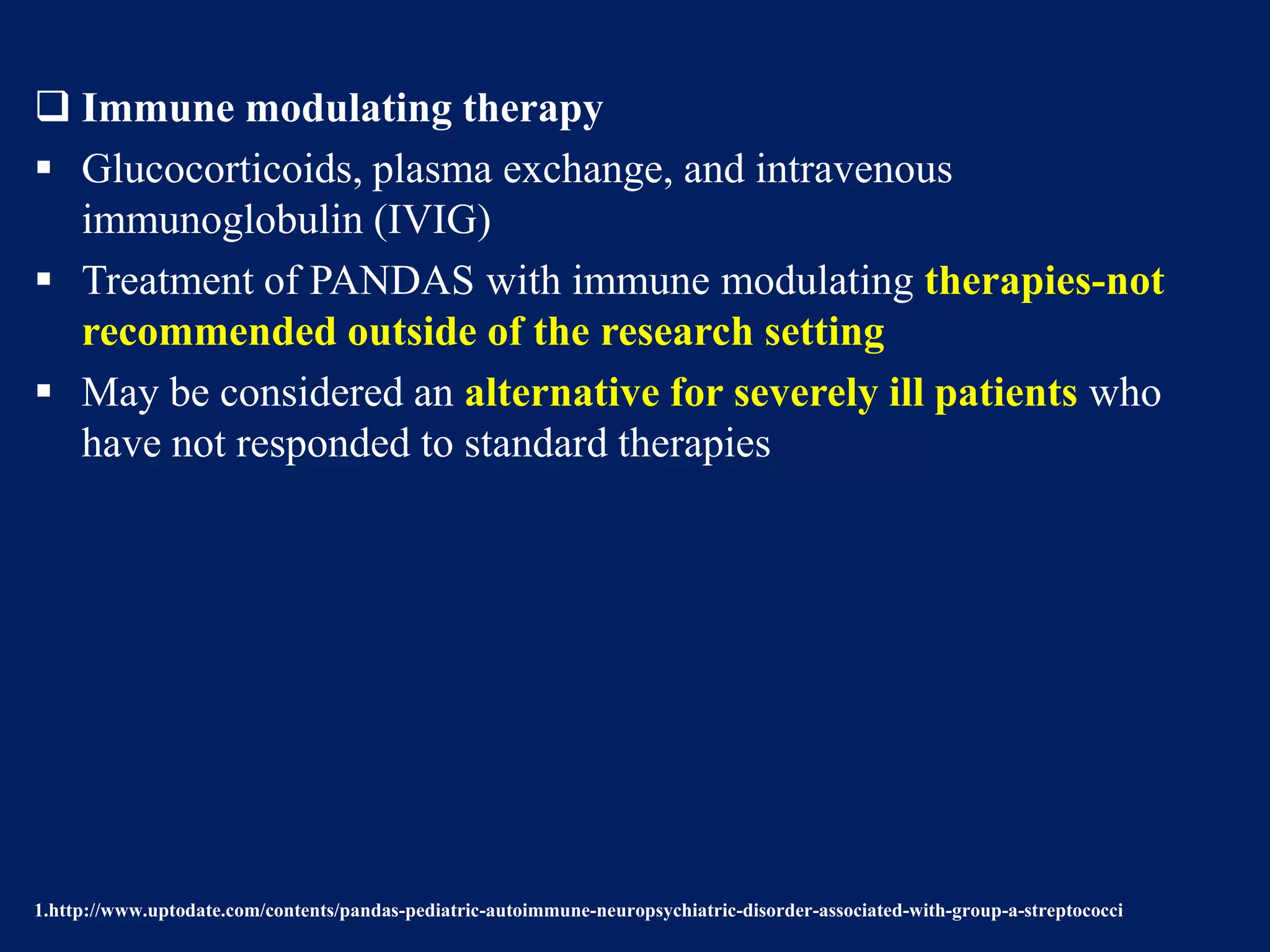 ❑ Immune modulating therapy

▪ Glucocorticoids, plasma exchange, and intravenous immunoglobulin (IVIG)

▪ Treatment of PANDAS with immune modulating therapies-not recommended outside of the research setting

▪ May be considered an alternative for severely ill patients who have not responded to standard therapies

1.http://www.uptodate.com/contents/pandas-pediatric-autoimmune-neuropsychiatric-disorder-associated-with-group-a-streptococci